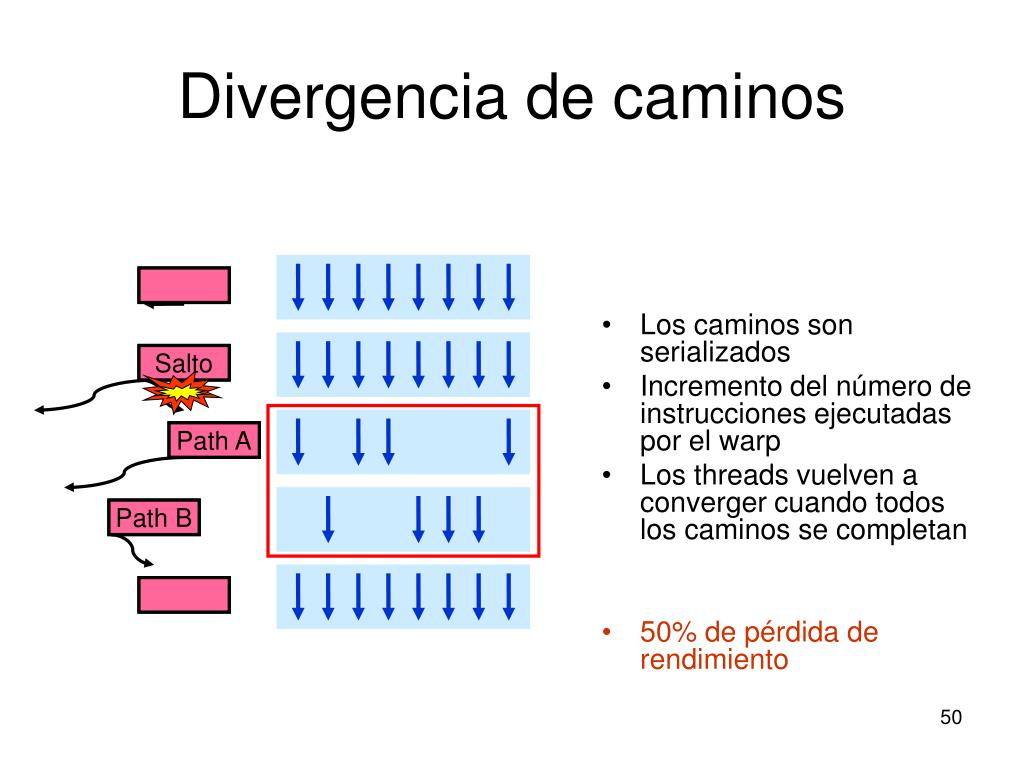 Divergencia de caminos

Salto

Path A

Path B

• Los caminos son serializados
• Incremento del número de instrucciones ejecutadas por el warp
• Los threads vuelven a converger cuando todos los caminos se completan

• 50% de pérdida de rendimiento

50